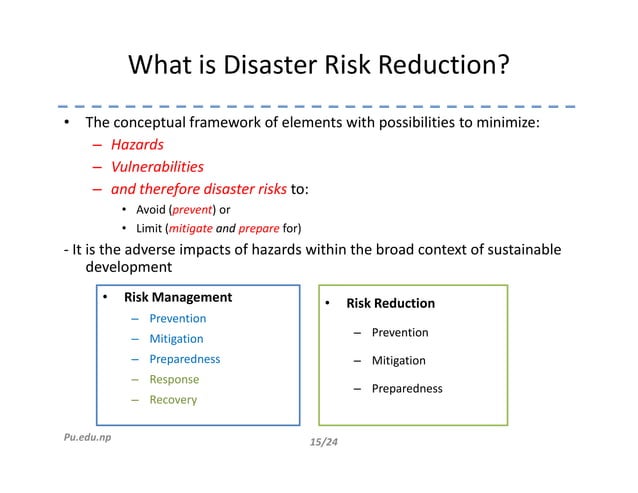 What is Disaster Risk Reduction?

• The conceptual framework of elements with possibilities to minimize:
– Hazards
– Vulnerabilities
– and therefore disaster risks to:
• Avoid (prevent) or
• Limit (mitigate and prepare for)

- It is the adverse impacts of hazards within the broad context of sustainable development

• Risk Management
– Prevention
– Mitigation
– Preparedness
– Response
– Recovery

• Risk Reduction
– Prevention
– Mitigation
– Preparedness

Pu.edu.np

15/24